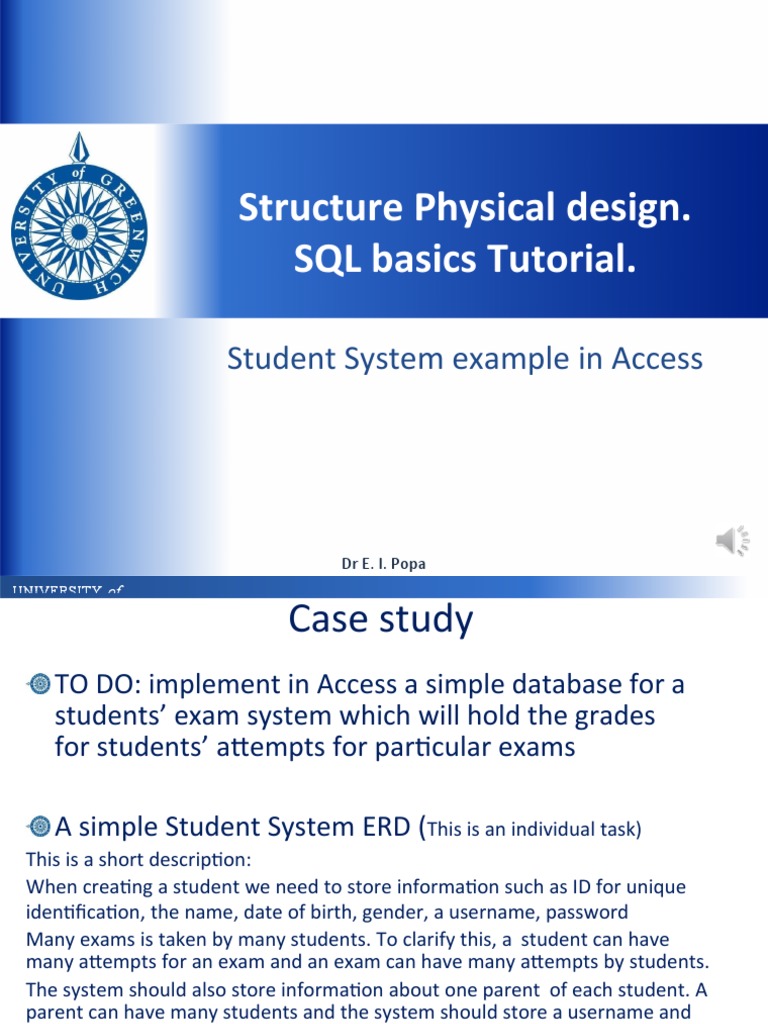 UNIVERSITY of GREENWICH

Structure Physical design. SQL basics Tutorial.

Student System example in Access

Dr E. I. Popa

UNIVERSITY of

Case study

TO DO: implement in Access a simple database for a students' exam system which will hold the grades for students' attempts for particular exams

A simple Student System ERD (This is an individual task)

This is a short description:

When creating a student we need to store information such as ID for unique identification, the name, date of birth, gender, a username, password

Many exams is taken by many students. To clarify this, a student can have many attempts for an exam and an exam can have many attempts by students.

The system should also store information about one parent of each student. A parent can have many students and the system should store a username and